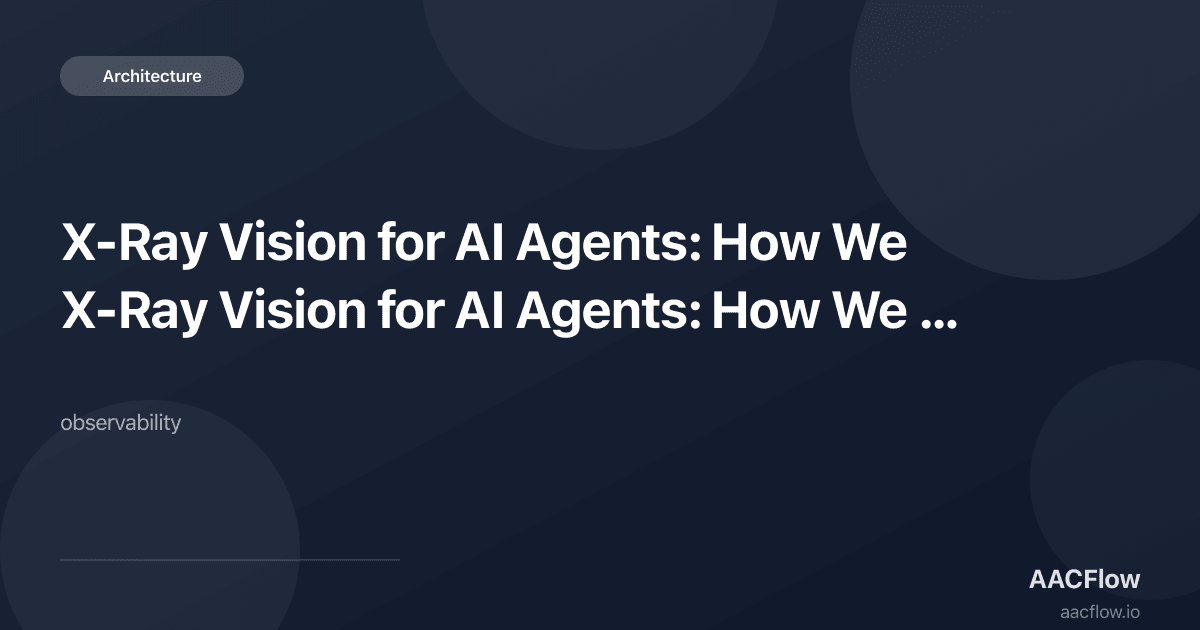 Architecture

X-Ray Vision for AI Agents: How We X-Ray Vision for AI Agents: How We ...

observability

AACFlow

aacflow.io